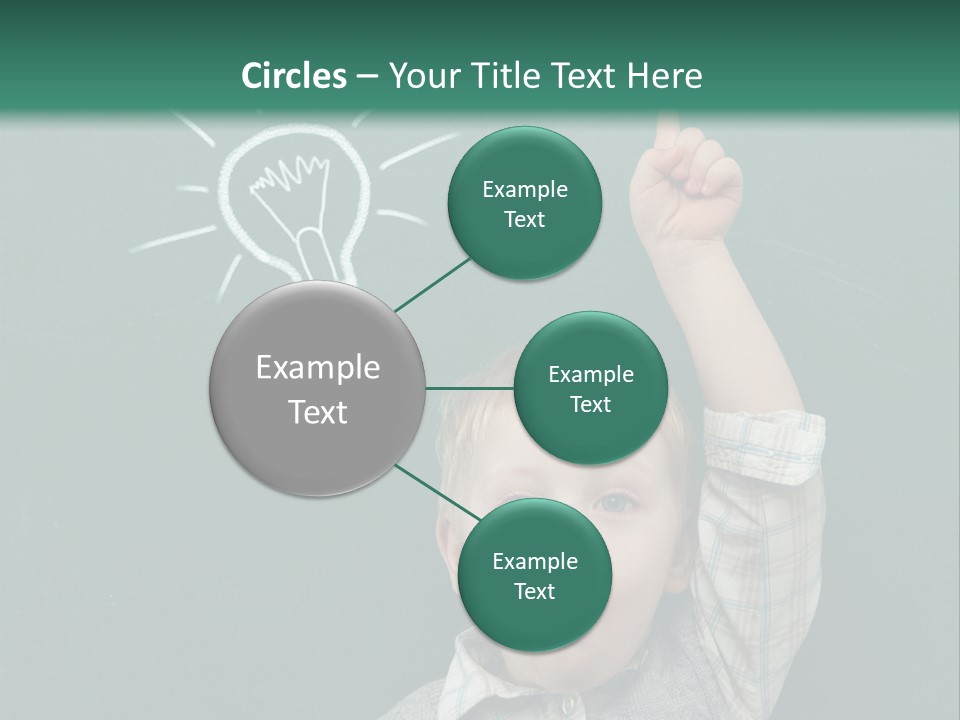 Circles – Your Title Text Here

Example Text

Example Text

Example Text

Example Text